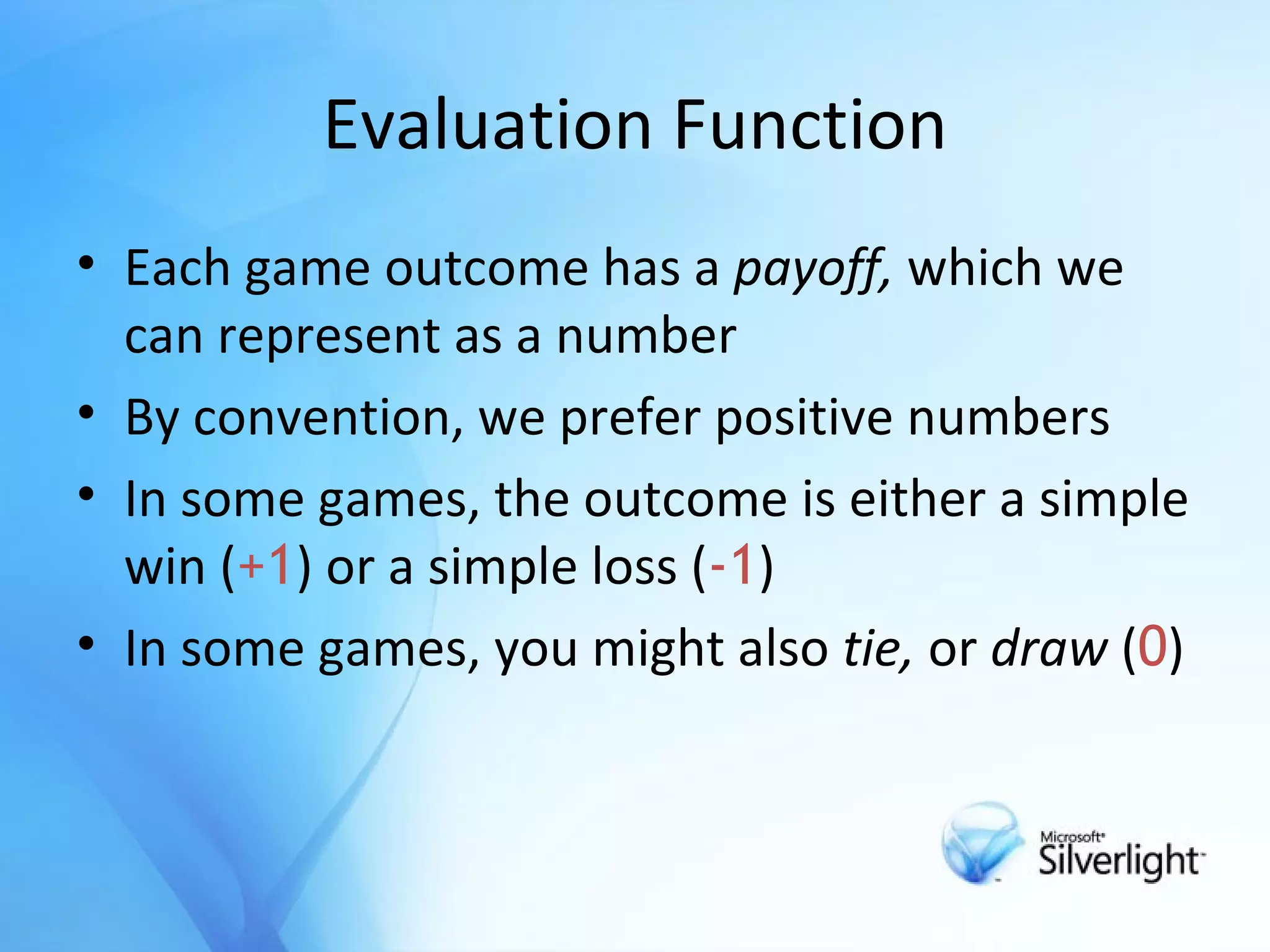 Evaluation Function

• Each game outcome has a payoff, which we can represent as a number

• By convention, we prefer positive numbers

• In some games, the outcome is either a simple win (+1) or a simple loss (-1)

• In some games, you might also tie, or draw (0)

Microsoft Silverlight